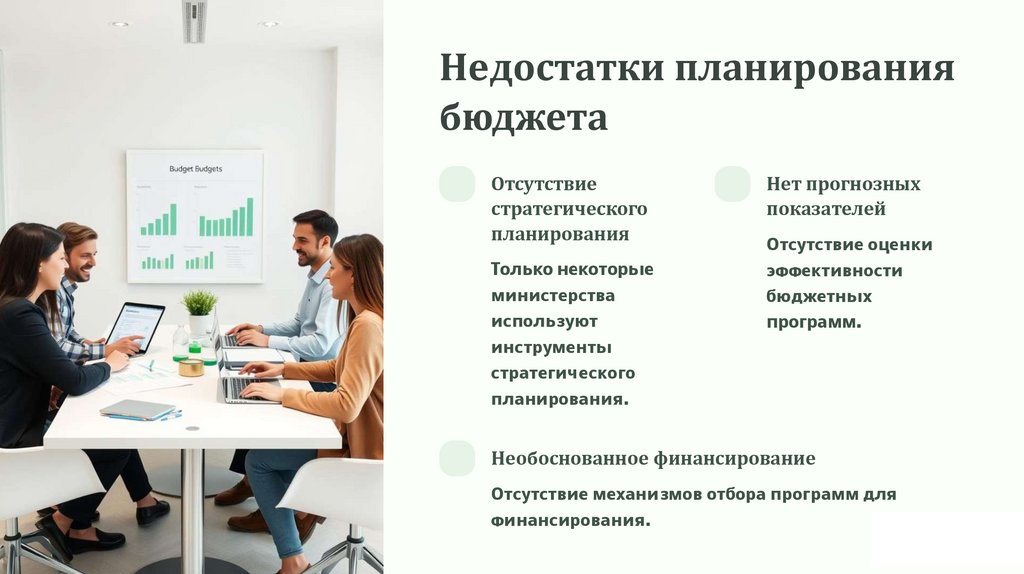 Budget Budgets

Недостатки планирования бюджета

Отсутствие стратегического планирования

Только некоторые министерства используют инструменты стратегического планирования.

Нет прогнозных показателей

Отсутствие оценки эффективности бюджетных программ.

Необоснованное финансирование

Отсутствие механизмов отбора программ для финансирования.